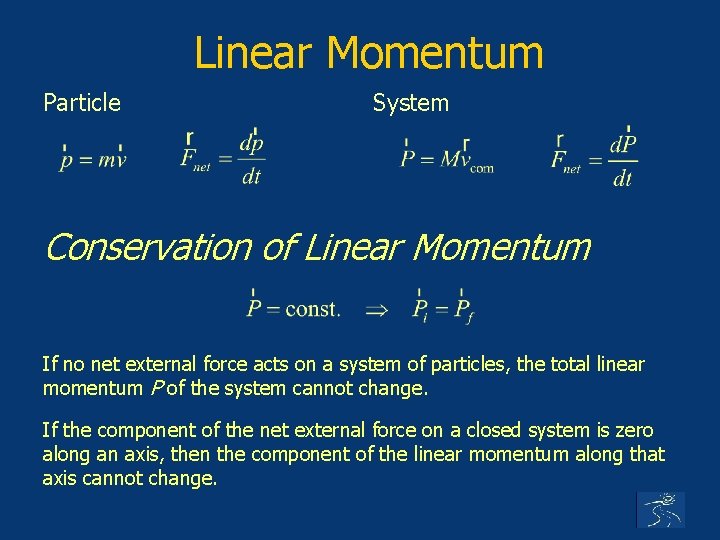 Linear Momentum

Particle

$\vec{p} = m\vec{v}$ $\vec{F}_{net} = \frac{d\vec{p}}{dt}$

System

$\vec{P} = M\vec{v}_{\text{com}}$ $\vec{F}_{net} = \frac{d\vec{P}}{dt}$

Conservation of Linear Momentum

$\vec{P} = \text{const.} \quad \Rightarrow \quad \vec{P}_i = \vec{P}_f$

If no net external force acts on a system of particles, the total linear momentum $P$ of the system cannot change.

If the component of the net external force on a closed system is zero along an axis, then the component of the linear momentum along that axis cannot change.